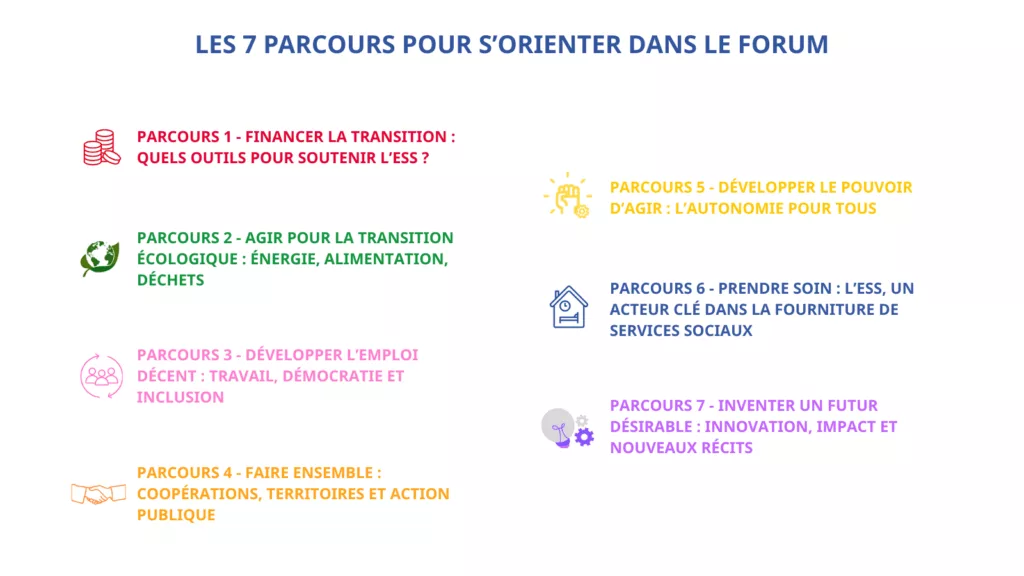 LES 7 PARCOURS POUR S'ORIENTER DANS LE FORUM

PARCOURS 1 - FINANCER LA TRANSITION : QUELS OUTILS POUR SOUTENIR L'ESS ?

PARCOURS 2 - AGIR POUR LA TRANSITION ÉCOLOGIQUE : ÉNERGIE, ALIMENTATION, DÉCHETS

PARCOURS 3 - DÉVELOPPER L'EMPLOI DÉCENT : TRAVAIL, DÉMOCRATIE ET INCLUSION

PARCOURS 4 - FAIRE ENSEMBLE : COOPÉRATIONS, TERRITOIRES ET ACTION PUBLIQUE

PARCOURS 5 - DÉVELOPPER LE POUVOIR D'AGIR : L'AUTONOMIE POUR TOUS

PARCOURS 6 - PRENDRE SOIN : L'ESS, UN ACTEUR CLÉ DANS LA FOURNITURE DE SERVICES SOCIAUX

PARCOURS 7 - INVENTER UN FUTUR DÉSIRABLE : INNOVATION, IMPACT ET NOUVEAUX RÉCITS